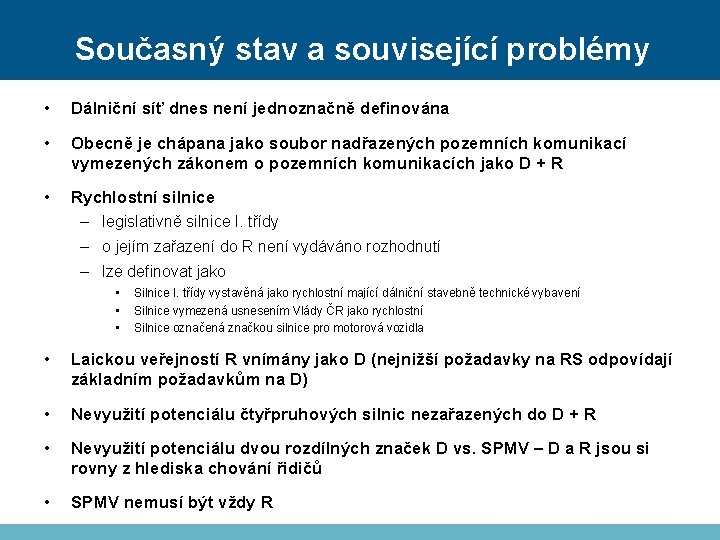 Současný stav a související problémy

• Dálniční síť dnes není jednoznačně definována

• Obecně je chápana jako soubor nadřazených pozemních komunikací vymezených zákonem o pozemních komunikacích jako D + R

• Rychlostní silnice
  – legislativně silnice I. třídy
  – o jejím zařazení do R není vydáváno rozhodnutí
  – lze definovat jako
    • Silnice I. třídy vystavěná jako rychlostní mající dálniční stavebně technické vybavení
    • Silnice vymezená usnesením Vlády ČR jako rychlostní
    • Silnice označená značkou silnice pro motorová vozidla

• Laickou veřejností R vnímány jako D (nejnižší požadavky na RS odpovídají základním požadavkům na D)

• Nevyužití potenciálu čtyřpruhových silnic nezařazených do D + R

• Nevyužití potenciálu dvou rozdílných značek D vs. SPMV – D a R jsou si rovny z hlediska chování řidičů

• SPMV nemusí být vždy R